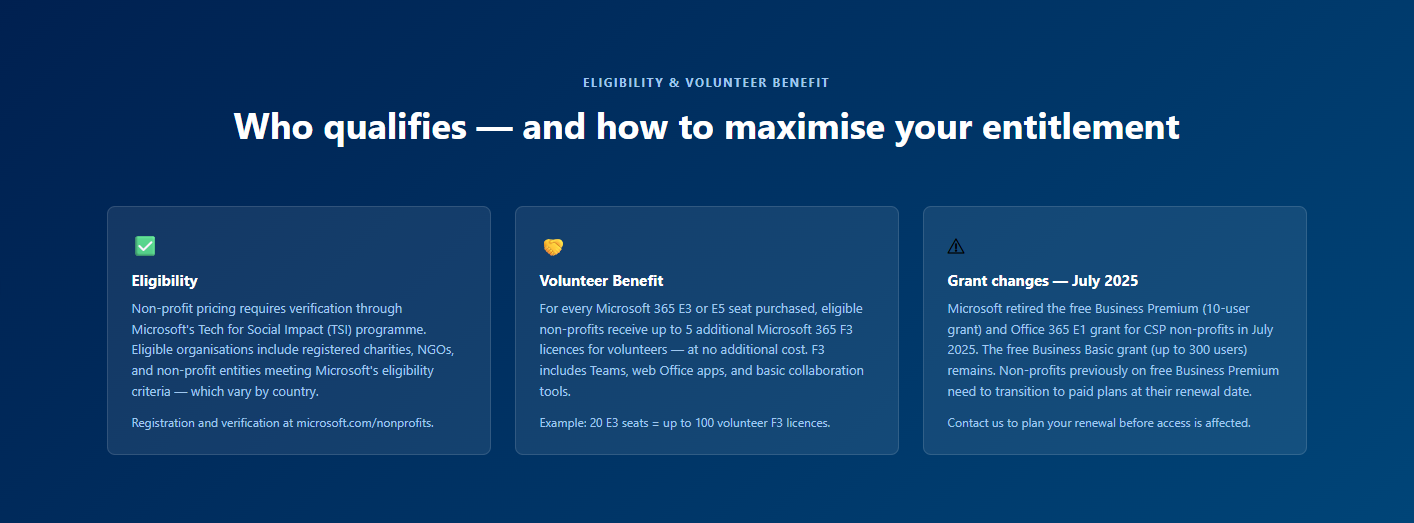 ELIGIBILITY & VOLUNTEER BENEFIT

Who qualifies — and how to maximise your entitlement

Eligibility

Non-profit pricing requires verification through Microsoft's Tech for Social Impact (TSI) programme. Eligible organisations include registered charities, NGOs, and non-profit entities meeting Microsoft's eligibility criteria — which vary by country.

Registration and verification at microsoft.com/nonprofits.

Volunteer Benefit

For every Microsoft 365 E3 or E5 seat purchased, eligible non-profits receive up to 5 additional Microsoft 365 F3 licences for volunteers — at no additional cost. F3 includes Teams, web Office apps, and basic collaboration tools.

Example: 20 E3 seats = up to 100 volunteer F3 licences.

Grant changes — July 2025

Microsoft retired the free Business Premium (10-user grant) and Office 365 E1 grant for CSP non-profits in July 2025. The free Business Basic grant (up to 300 users) remains. Non-profits previously on free Business Premium need to transition to paid plans at their renewal date.

Contact us to plan your renewal before access is affected.